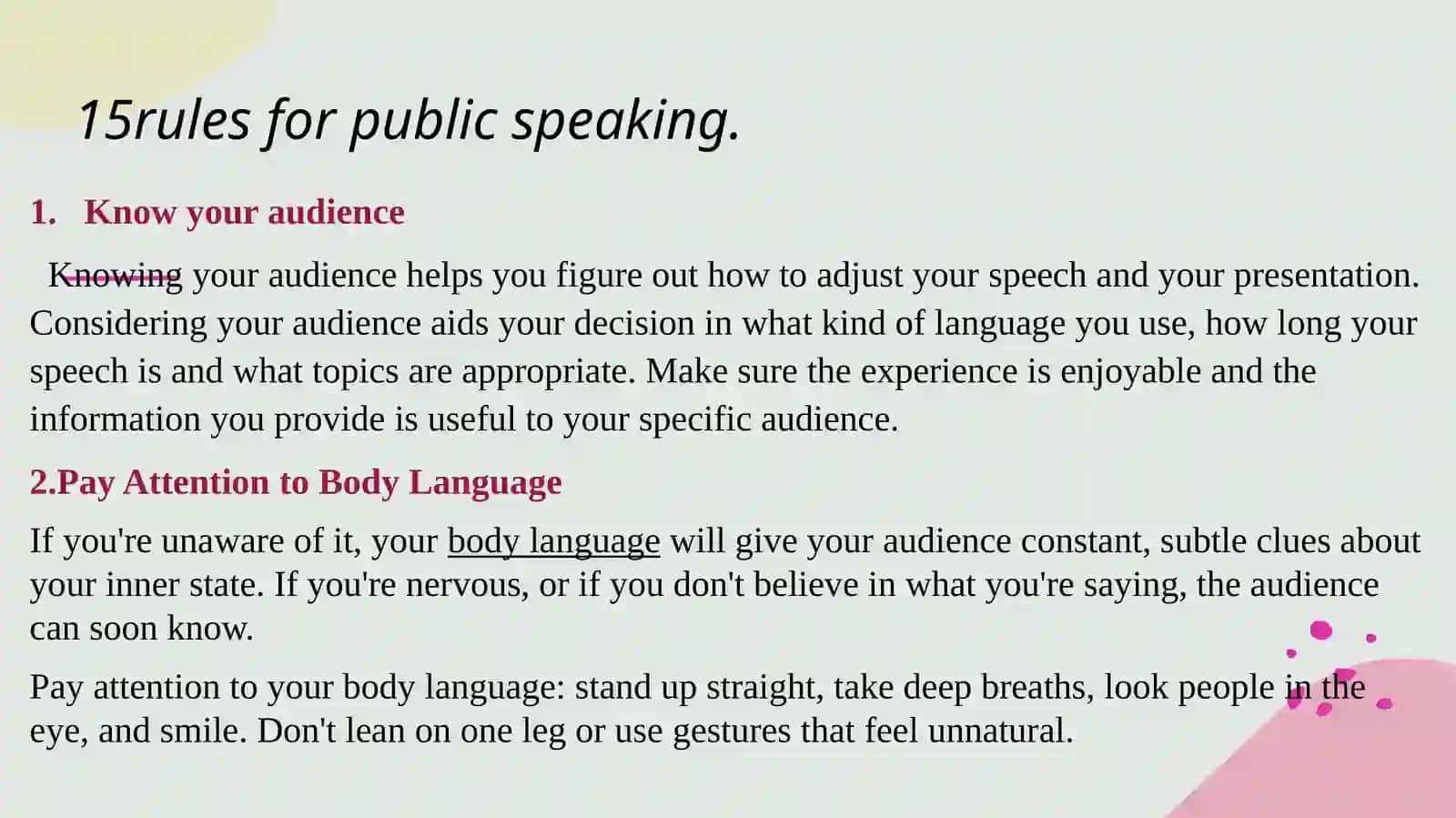 15rules for public speaking.

1. Know your audience

Knowing your audience helps you figure out how to adjust your speech and your presentation. Considering your audience aids your decision in what kind of language you use, how long your speech is and what topics are appropriate. Make sure the experience is enjoyable and the information you provide is useful to your specific audience.

2.Pay Attention to Body Language

If you're unaware of it, your body language will give your audience constant, subtle clues about your inner state. If you're nervous, or if you don't believe in what you're saying, the audience can soon know.

Pay attention to your body language: stand up straight, take deep breaths, look people in the eye, and smile. Don't lean on one leg or use gestures that feel unnatural.